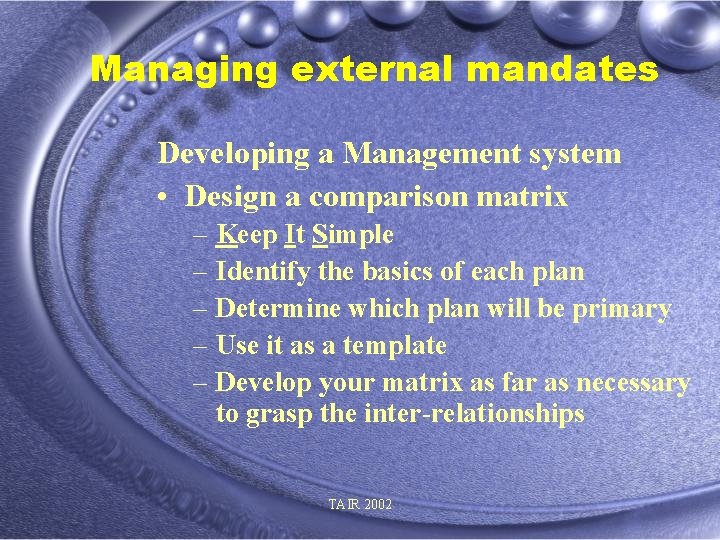 Managing external mandates

Developing a Management system

• Design a comparison matrix

– Keep It Simple

– Identify the basics of each plan

– Determine which plan will be primary

– Use it as a template

– Develop your matrix as far as necessary to grasp the inter-relationships

TAIR 2002